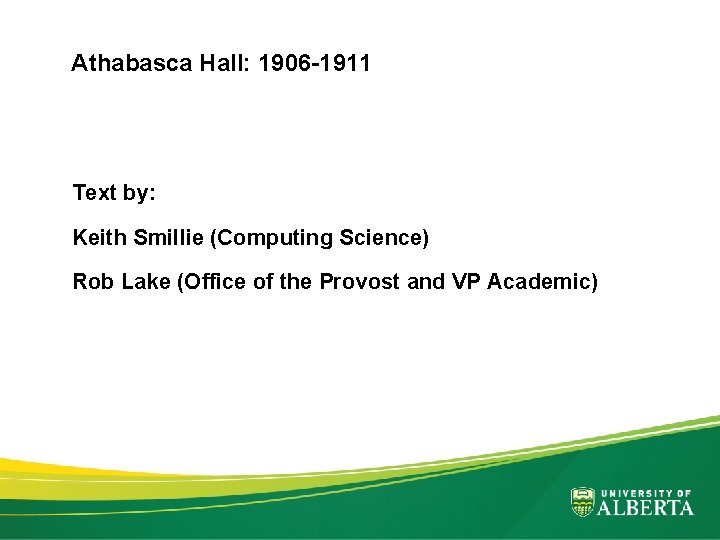 Athabasca Hall: 1906-1911

Text by:

Keith Smillie (Computing Science)

Rob Lake (Office of the Provost and VP Academic)

UNIVERSITY OF
ALBERTA